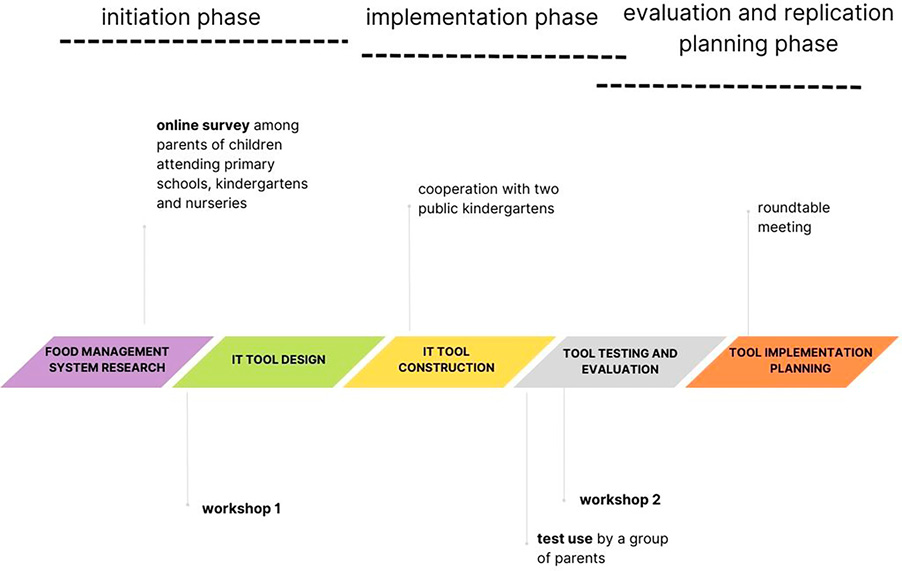 initiation phase

implementation phase

evaluation and replication planning phase

online survey among parents of children attending primary schools, kindergartens and nurseries

cooperation with two public kindergartens

roundtable meeting

FOOD MANAGEMENT SYSTEM RESEARCH

IT TOOL DESIGN

IT TOOL CONSTRUCTION

TOOL TESTING AND EVALUATION

TOOL IMPLEMENTATION PLANNING

workshop 1

workshop 2

test use by a group of parents